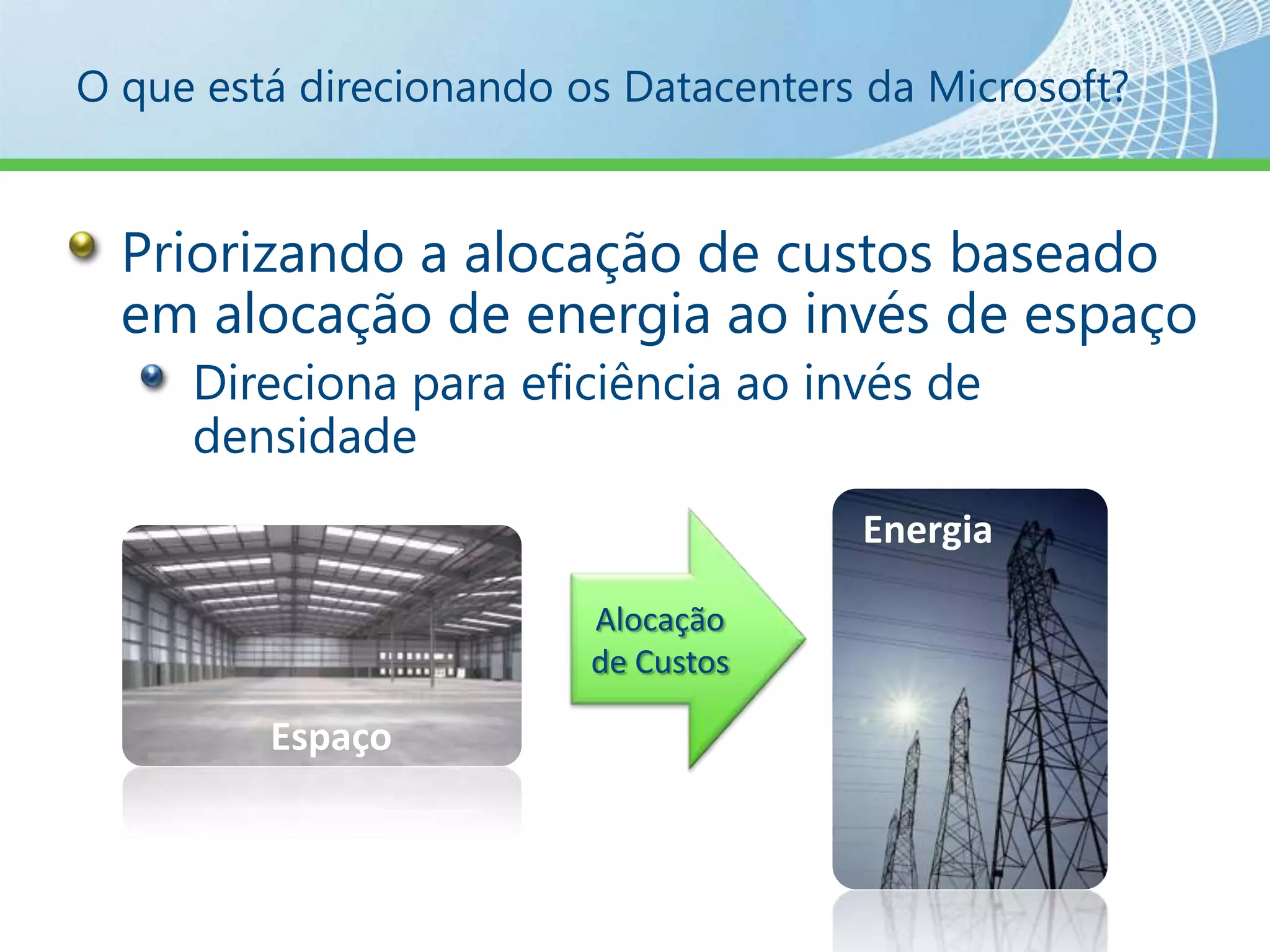 O que está direcionando os Datacenters da Microsoft?

Priorizando a alocação de custos baseado em alocação de energia ao invés de espaço

Direciona para eficiência ao invés de densidade

Espaço

Alocação de Custos

Energia